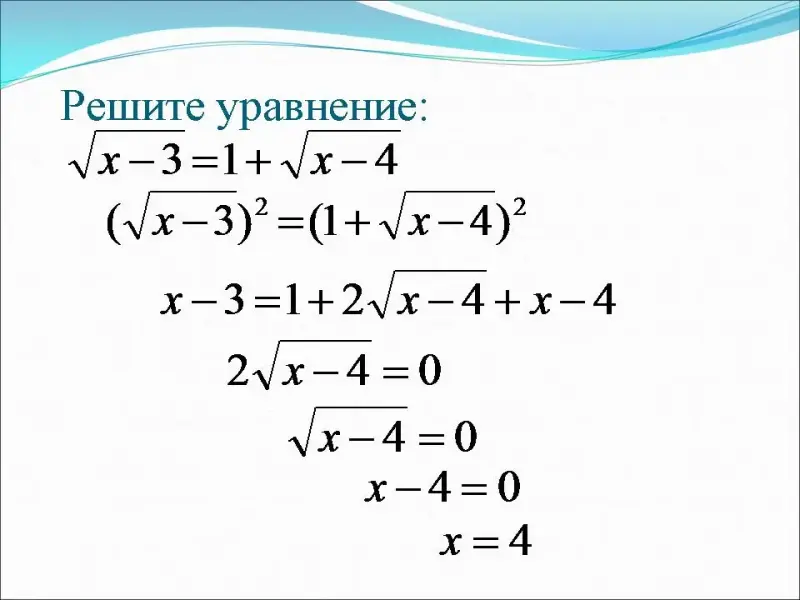 Решите уравнение:

$\sqrt{x-3}=1+\sqrt{x-4}$

$(\sqrt{x-3})^2=(1+\sqrt{x-4})^2$

$x-3=1+2\sqrt{x-4}+x-4$

$2\sqrt{x-4}=0$

$\sqrt{x-4}=0$

$x-4=0$

$x=4$